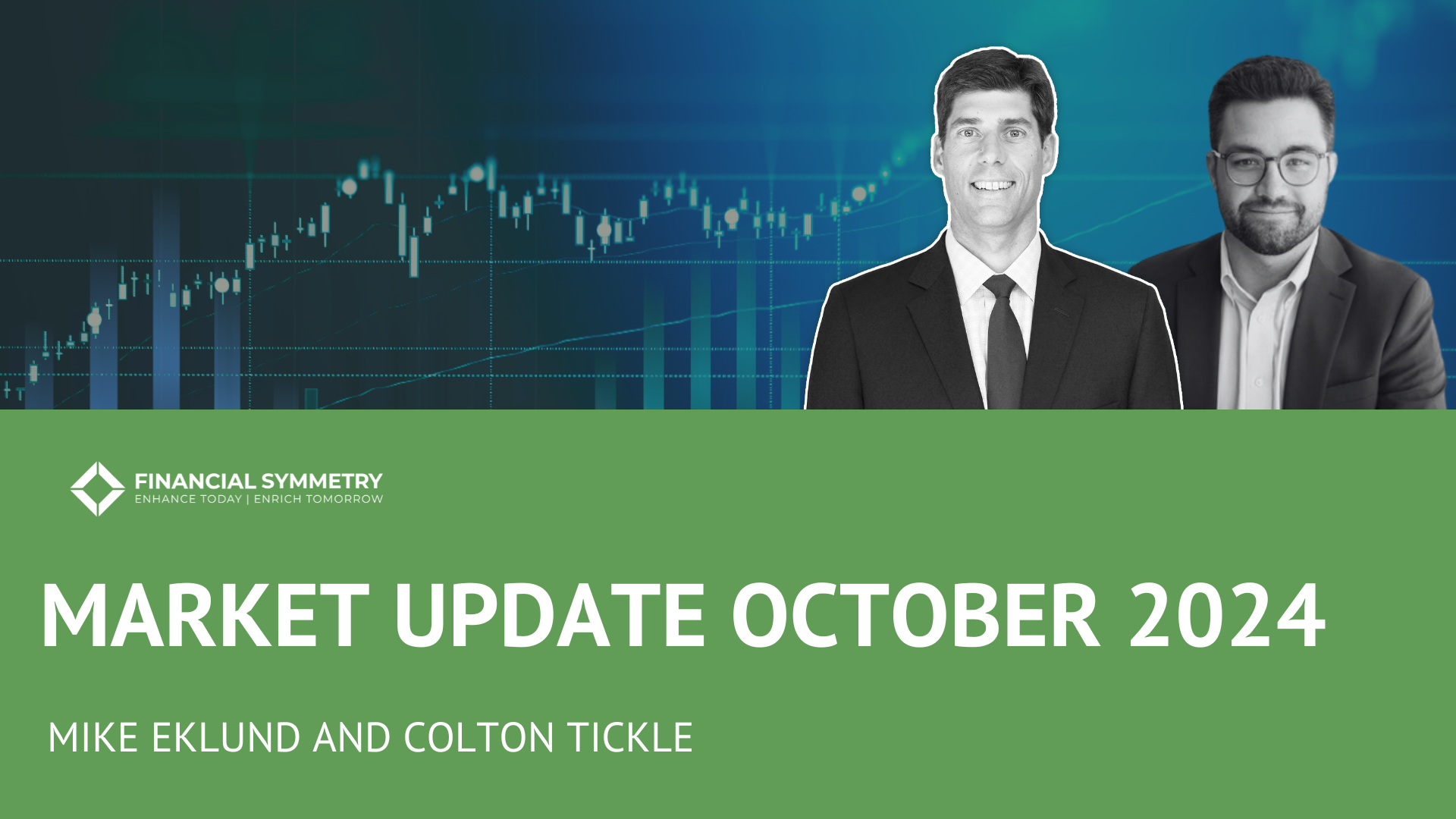 FINANCIAL SYMMETRY
ENHANCE TODAY | ENRICH TOMORROW

MARKET UPDATE OCTOBER 2024

MIKE EKLUND AND COLTON TICKLE